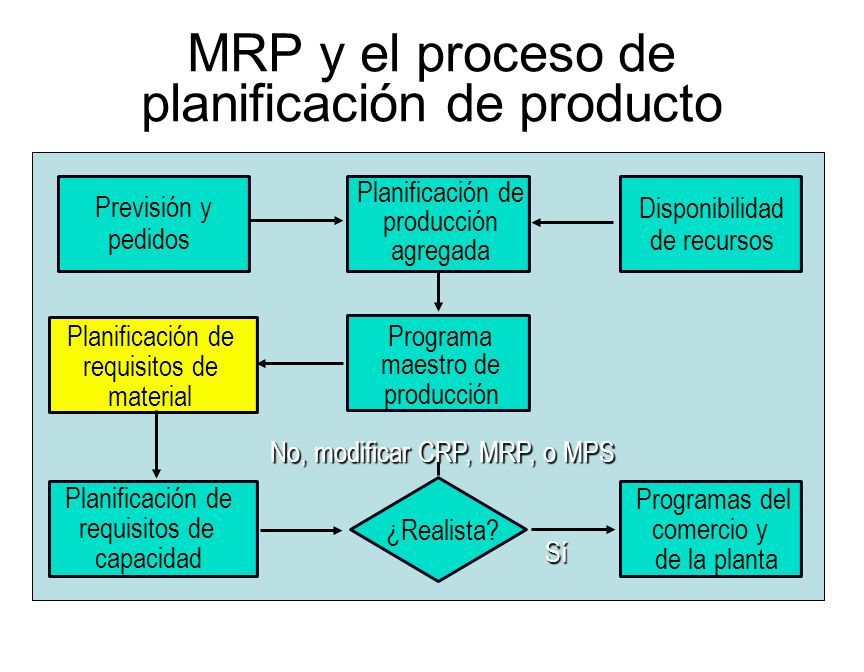 MRP y el proceso de planificación de producto

Previsión y pedidos

Planificación de producción agregada

Disponibilidad de recursos

Planificación de requisitos de material

Programa maestro de producción

No, modificar CRP, MRP, o MPS

Planificación de requisitos de capacidad

¿Realista?

Sí

Programas del comercio y de la planta